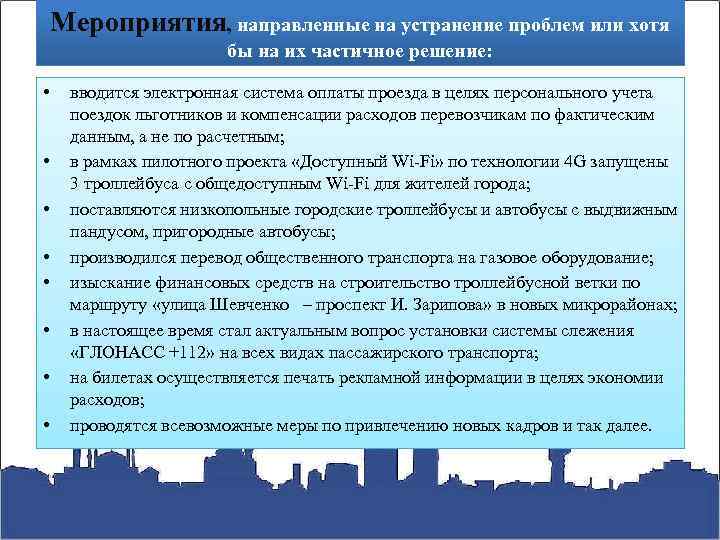 Мероприятия, направленные на устранение проблем или хотя бы на их частичное решение:

• вводится электронная система оплаты проезда в целях персонального учета поездок льготников и компенсации расходов перевозчикам по фактическим данным, а не по расчетным;
• в рамках пилотного проекта «Доступный Wi-Fi» по технологии 4G запущены 3 троллейбуса с общедоступным Wi-Fi для жителей города;
• поставляются низкопольные городские троллейбусы и автобусы с выдвижным пандусом, пригородные автобусы;
• производился перевод общественного транспорта на газовое оборудование;
• изыскание финансовых средств на строительство троллейбусной ветки по маршруту «улица Шевченко – проспект И. Зарипова» в новых микрорайонах;
• в настоящее время стал актуальным вопрос установки системы слежения «ГЛОНАСС +112» на всех видах пассажирского транспорта;
• на билетах осуществляется печать рекламной информации в целях экономии расходов;
• проводятся всевозможные меры по привлечению новых кадров и так далее.